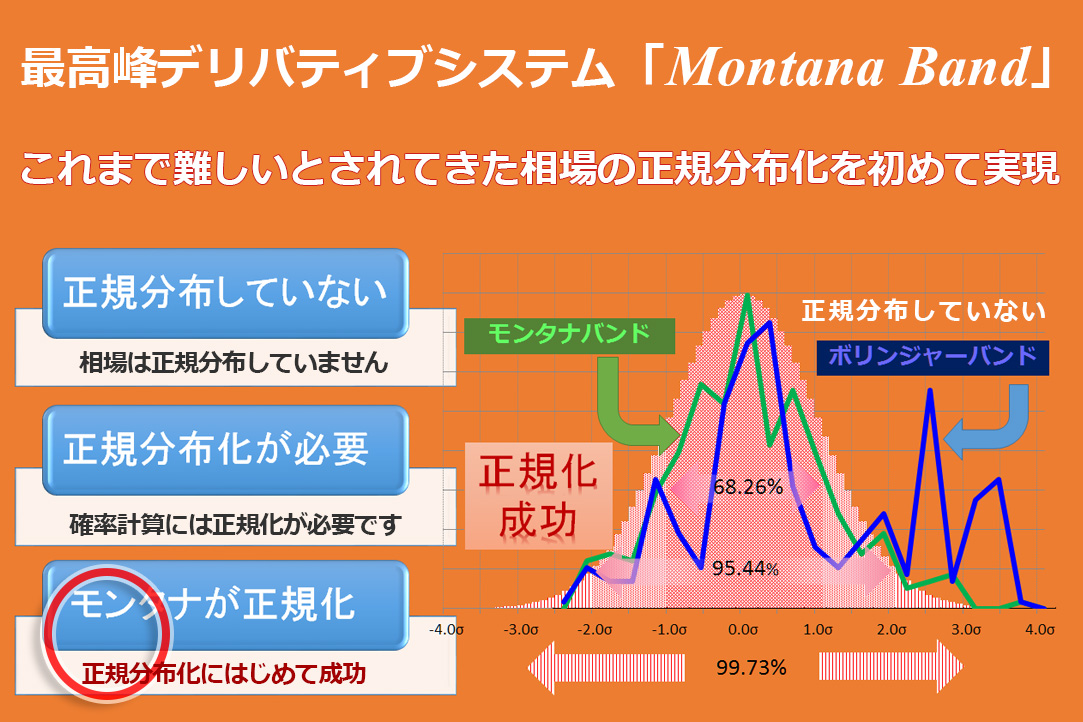 最高峰デリバティブシステム「Montana Band」

これまで難しいとされてきた相場の正規分布化を初めて実現

正規分布していない

相場は正規分布していません

正規分布化が必要

確率計算には正規化が必要です

モンタナが正規化

正規分布化にはじめて成功

モンタナバンド

正規分布していない

ボリンジャーバンド

正規化成功

68.26%

95.44%

-4.0σ -3.0σ -2.0σ -1.0σ 0.0σ 1.0σ 2.0σ 3.0σ 4.0σ

99.73%